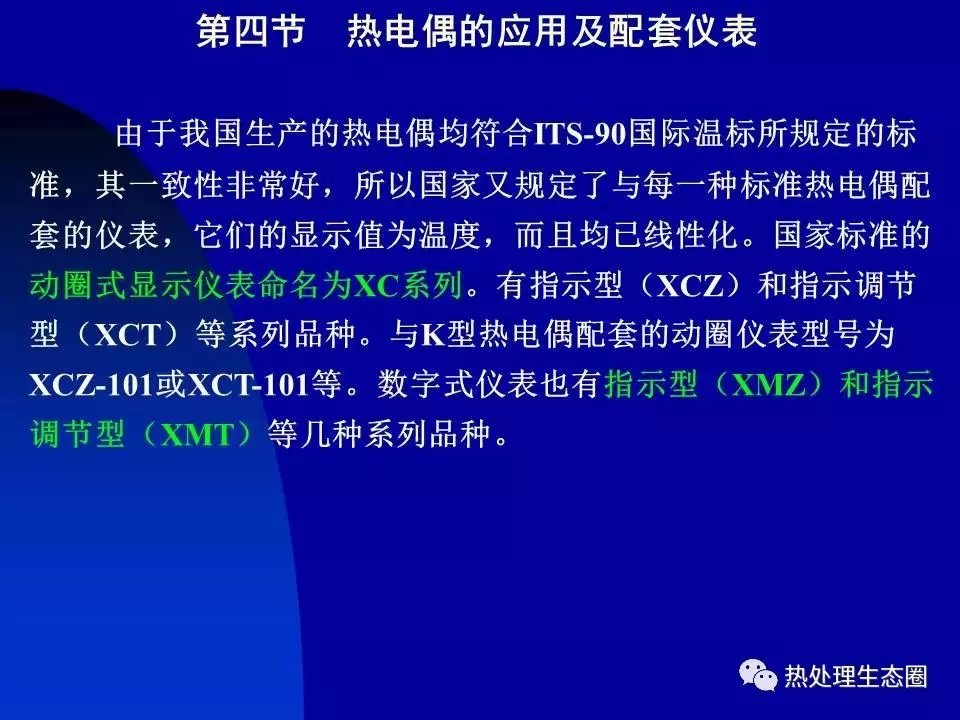 第四节　热电偶的应用及配套仪表

由于我国生产的热电偶均符合ITS-90国际温标所规定的标准，其一致性非常好，所以国家又规定了与每一种标准热电偶配套的仪表，它们的显示值为温度，而且均已线性化。国家标准的动圈式显示仪表命名为XC系列。有指示型（XCZ）和指示调节型（XCT）等系列品种。与K型热电偶配套的动圈仪表型号为XCZ-101或XCT-101等。数字式仪表也有指示型（XMZ）和指示调节型（XMT）等几种系列品种。

热处理生态圈